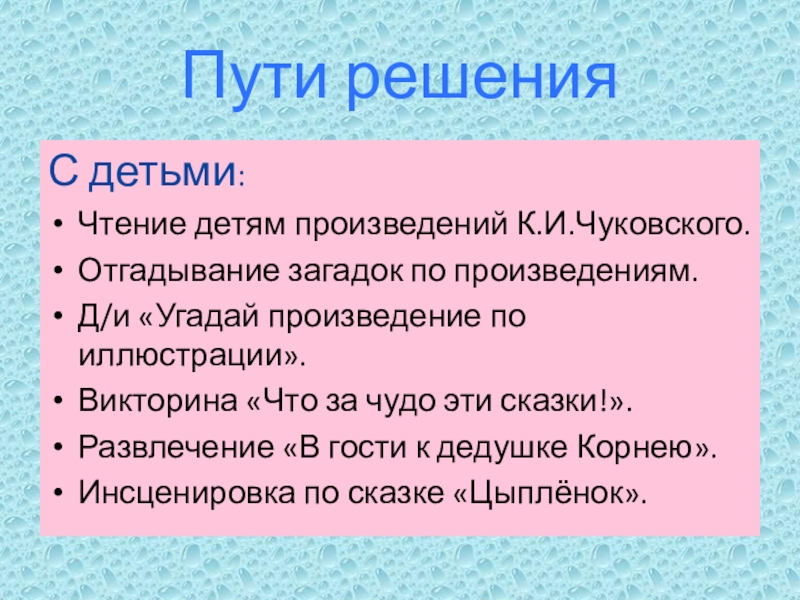 Пути решения

С детьми:

• Чтение детям произведений К.И.Чуковского.
• Отгадывание загадок по произведениям.
• Д/и «Угадай произведение по иллюстрации».
• Викторина «Что за чудо эти сказки!».
• Развлечение «В гости к дедушке Корнею».
• Инсценировка по сказке «Цыплёнок».